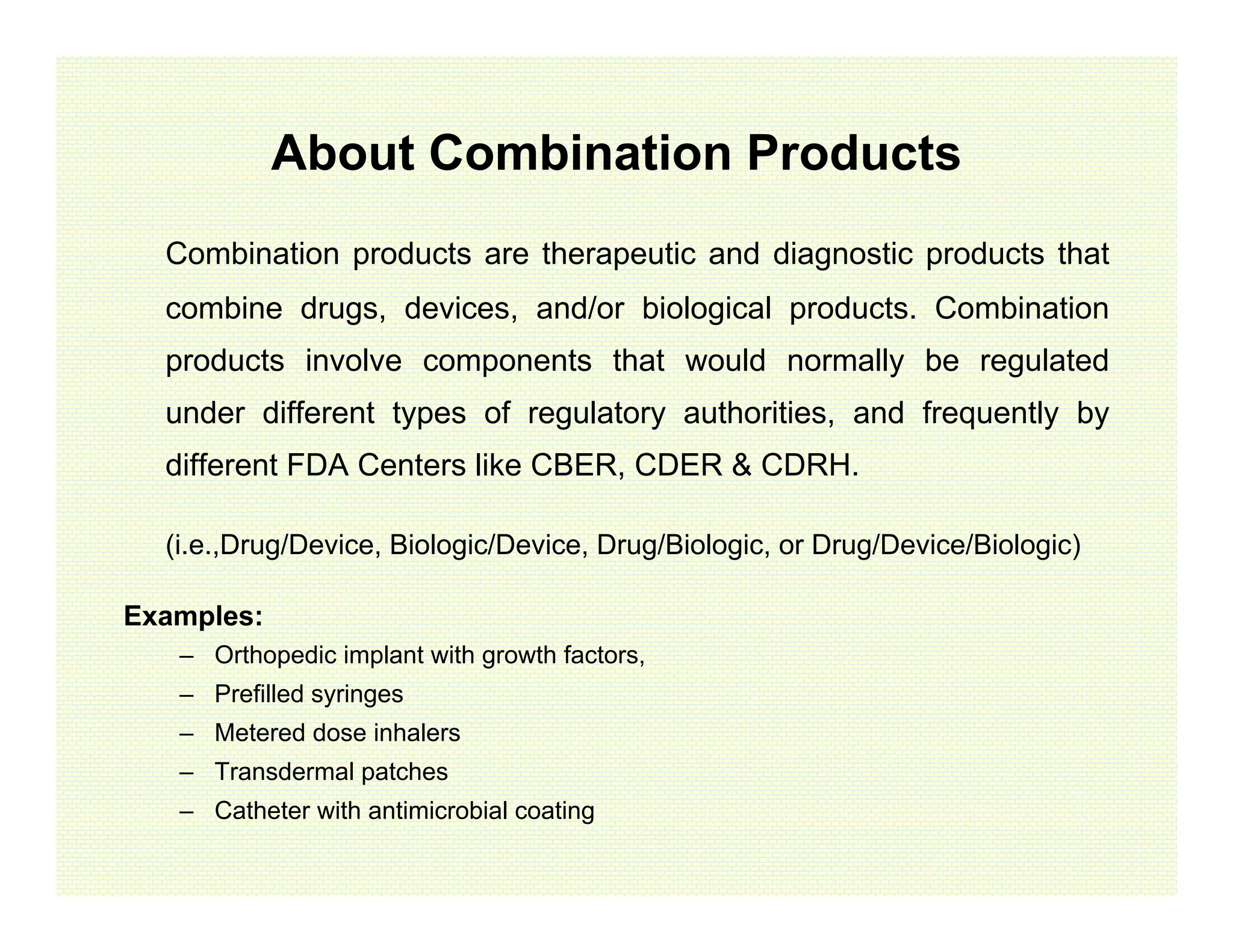 About Combination Products

Combination products are therapeutic and diagnostic products that combine drugs, devices, and/or biological products. Combination products involve components that would normally be regulated under different types of regulatory authorities, and frequently by different FDA Centers like CBER, CDER & CDRH.

(i.e.,Drug/Device, Biologic/Device, Drug/Biologic, or Drug/Device/Biologic)

Examples:
– Orthopedic implant with growth factors,
– Prefilled syringes
– Metered dose inhalers
– Transdermal patches
– Catheter with antimicrobial coating